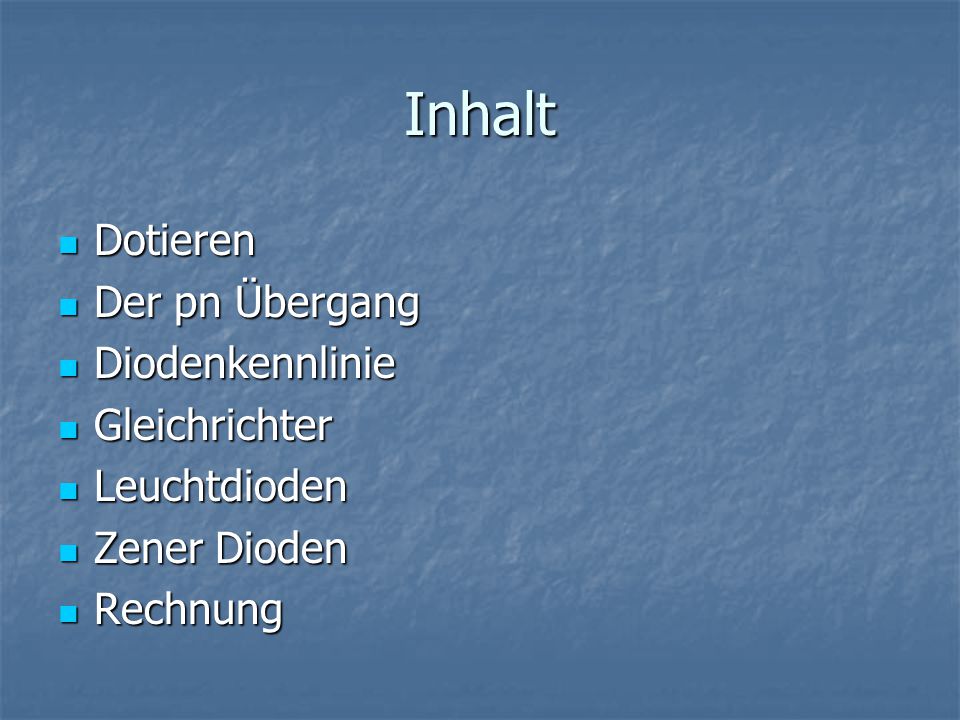 Inhalt

- Dotieren
- Der pn Übergang
- Diodenkennlinie
- Gleichrichter
- Leuchtdioden
- Zener Dioden
- Rechnung